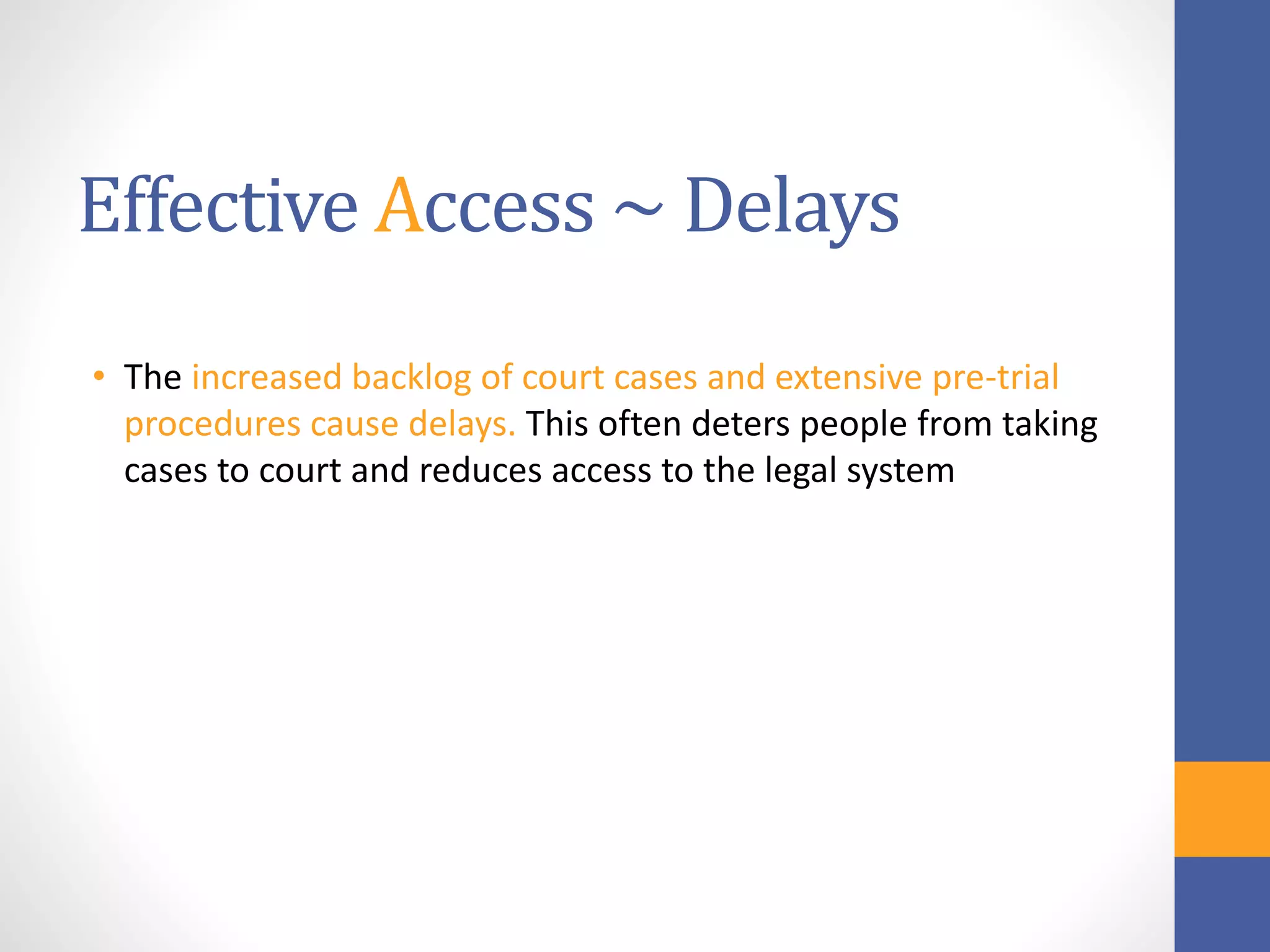 Effective Access ~ Delays

• The increased backlog of court cases and extensive pre-trial procedures cause delays. This often deters people from taking cases to court and reduces access to the legal system